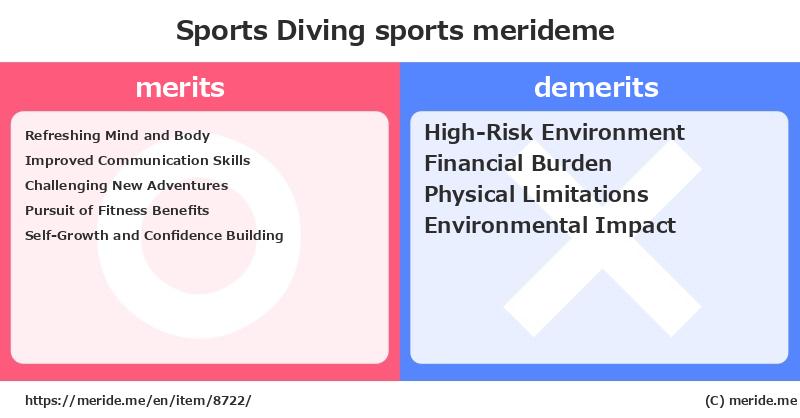 Sports Diving sports merideme

merits

Refreshing Mind and Body
Improved Communication Skills
Challenging New Adventures
Pursuit of Fitness Benefits
Self-Growth and Confidence Building

demerits

High-Risk Environment
Financial Burden
Physical Limitations
Environmental Impact

https://meride.me/en/item/8722/

(C) meride.me